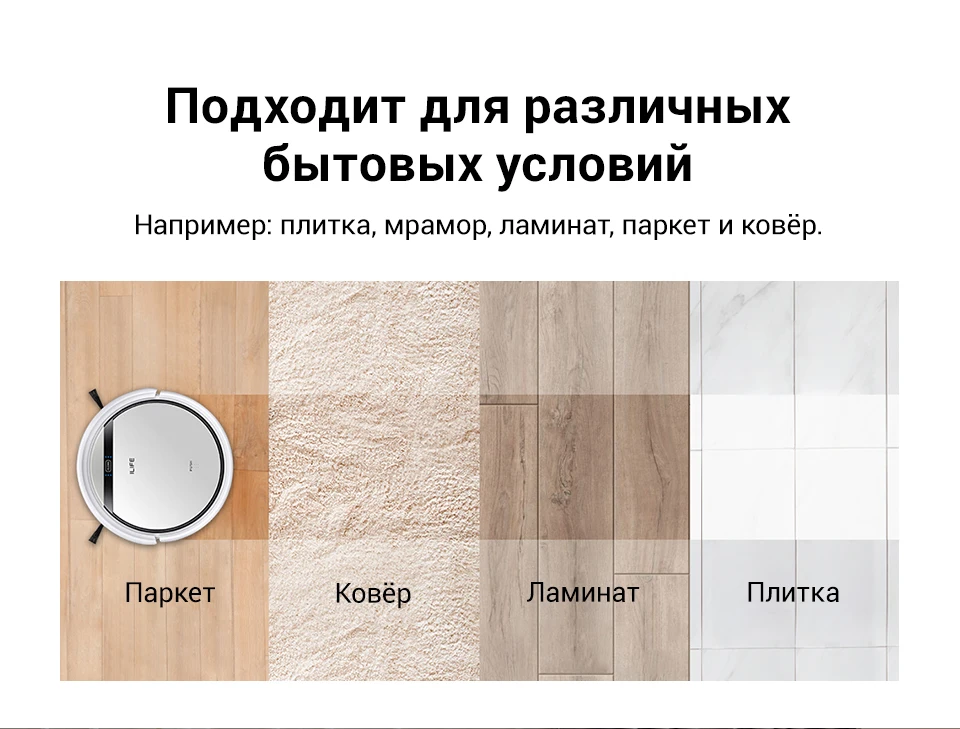 Подходит для различных бытовых условий

Например: плитка, мрамор, ламинат, паркет и ковёр.

Паркет

Ковёр

Ламинат

Плитка